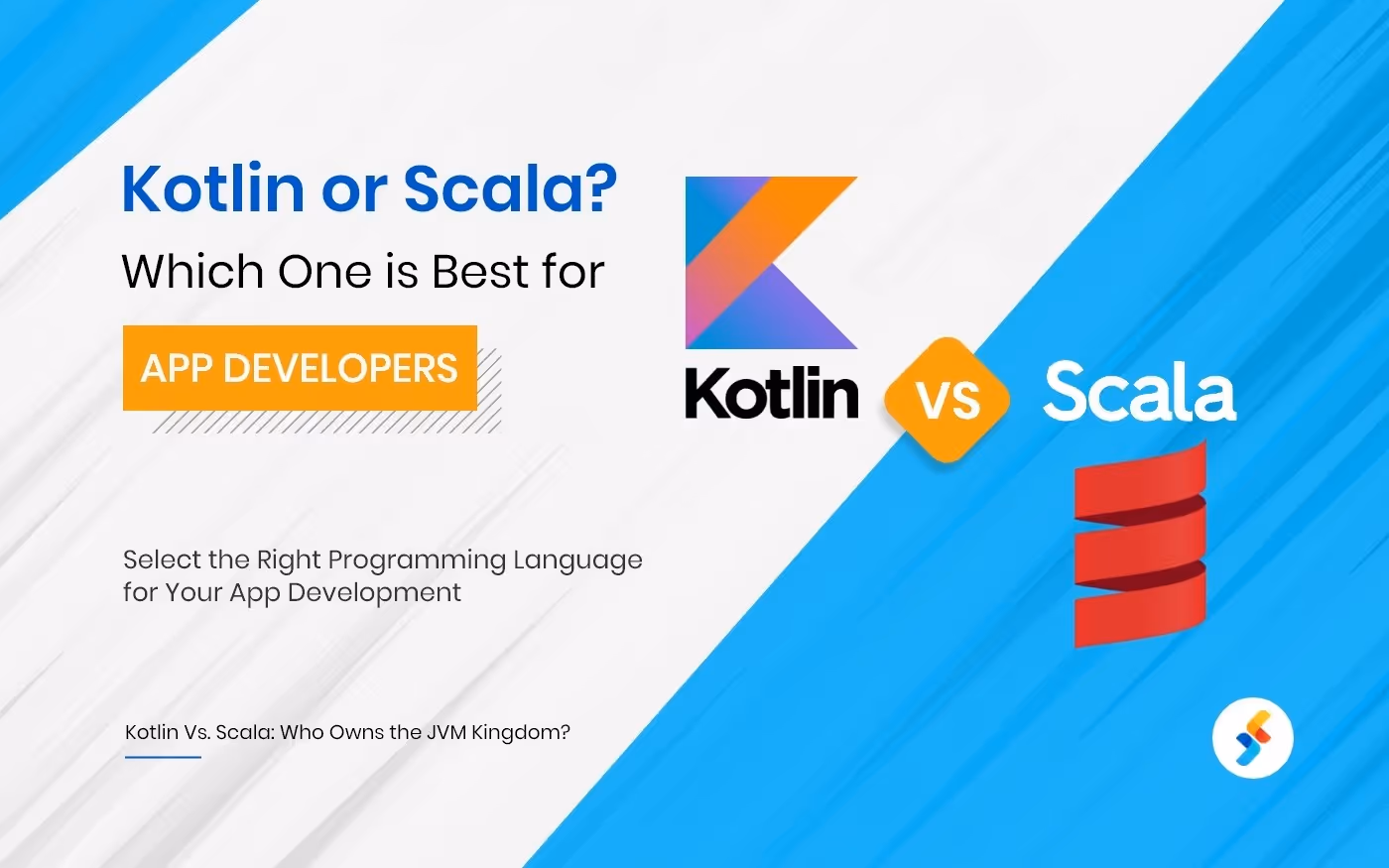 Kotlin or Scala?

Which One is Best for

APP DEVELOPERS

Kotlin VS Scala

Select the Right Programming Language for Your App Development

Kotlin Vs. Scala: Who Owns the JVM Kingdom?